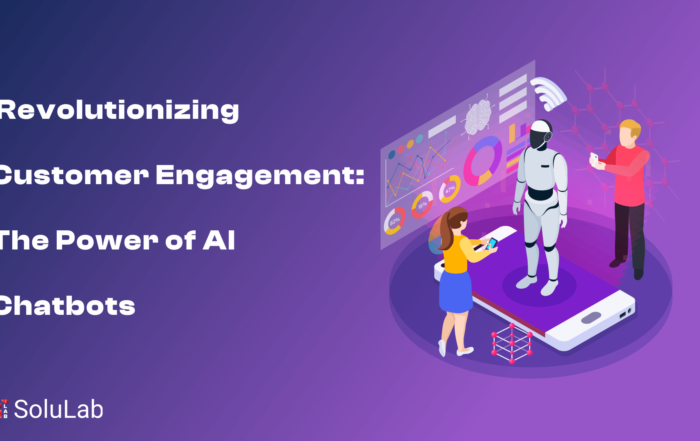 Revolutionizing Customer Engagement: The Power of AI Chatbots

SoluLab